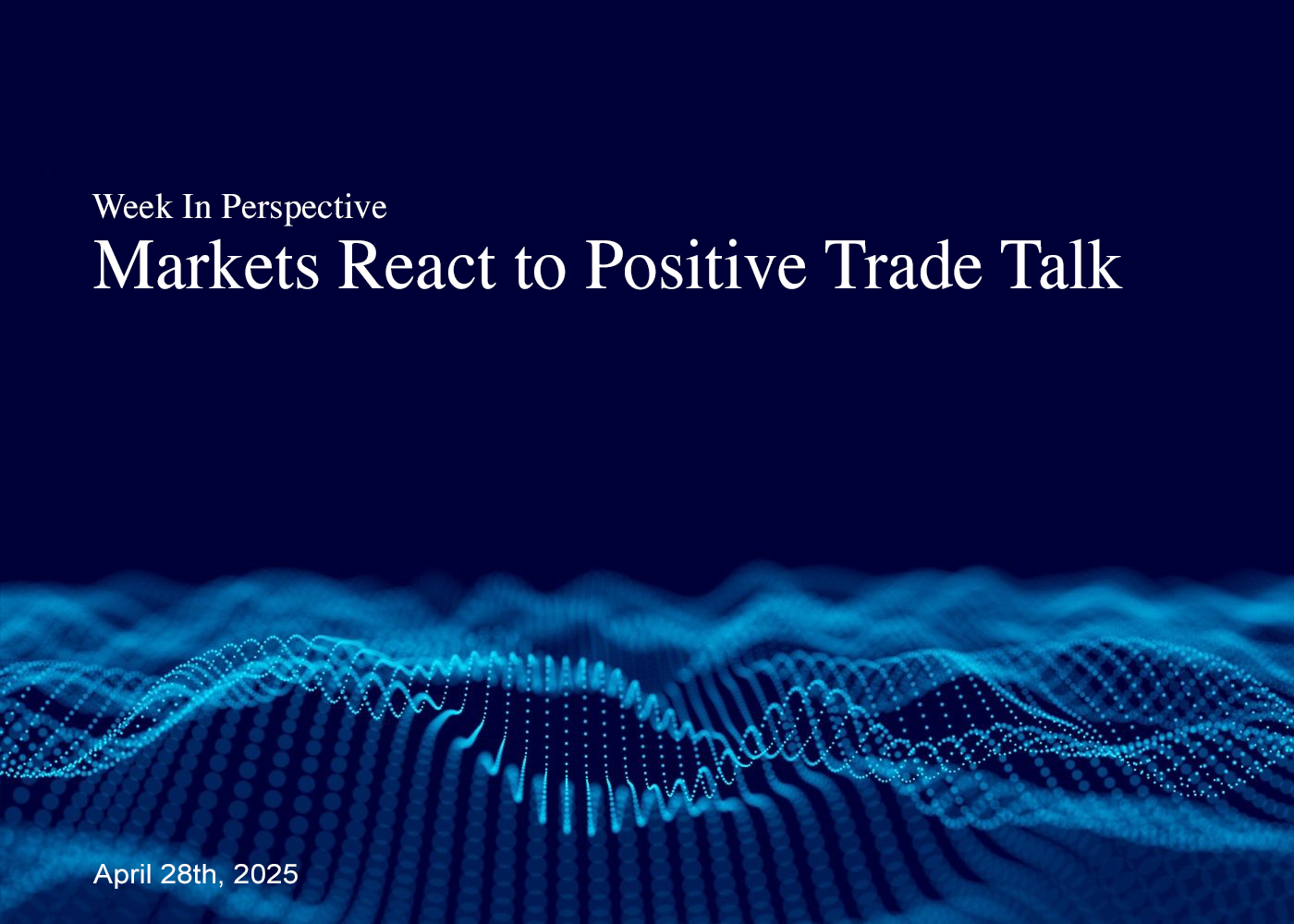 Week In Perspective

Markets React to Positive Trade Talk

April 28th, 2025